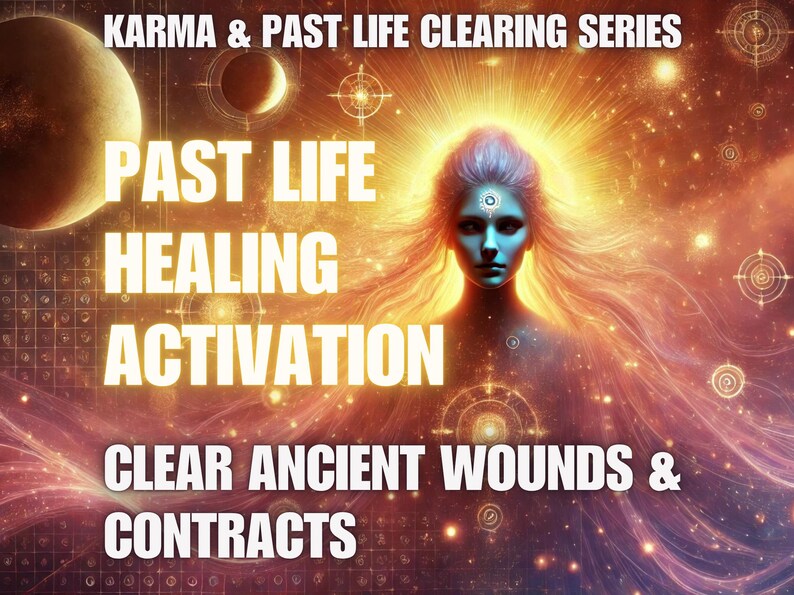 KARMA & PAST LIFE CLEARING SERIES

PAST LIFE HEALING ACTIVATION

CLEAR ANCIENT WOUNDS & CONTRACTS